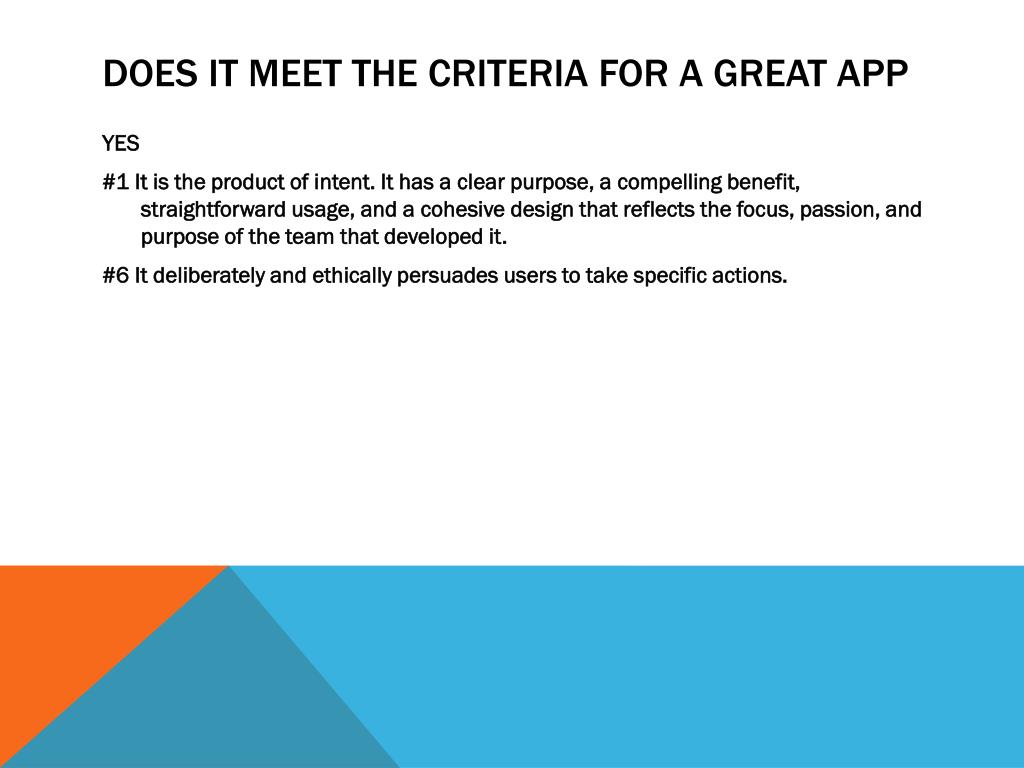 DOES IT MEET THE CRITERIA FOR A GREAT APP

YES

#1 It is the product of intent. It has a clear purpose, a compelling benefit, straightforward usage, and a cohesive design that reflects the focus, passion, and purpose of the team that developed it.

#6 It deliberately and ethically persuades users to take specific actions.